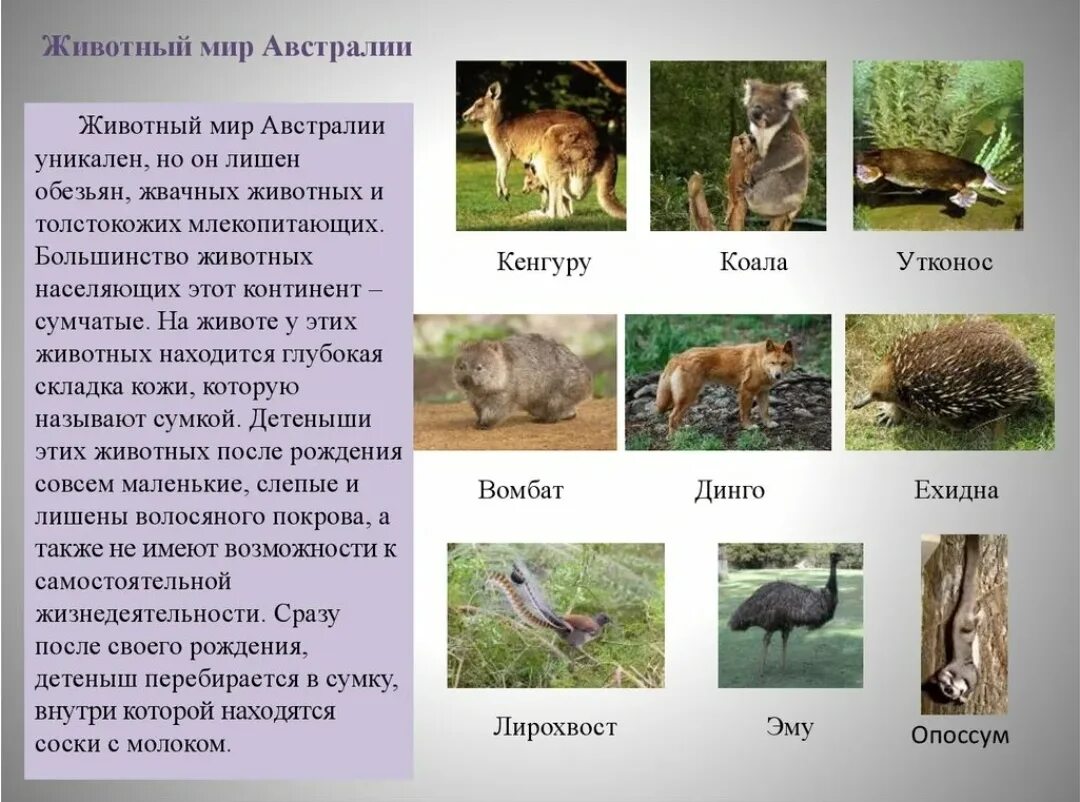 Животный мир Австралии

Животный мир Австралии уникален, но он лишен обезьян, жвачных животных и толстокожих млекопитающих. Большинство животных населяющих этот континент – сумчатые. На животе у этих животных находится глубокая складка кожи, которую называют сумкой. Детеныши этих животных после рождения совсем маленькие, слепые и лишены волосяного покрова, а также не имеют возможности к самостоятельной жизнедеятельности. Сразу после своего рождения, детеныш перебирается в сумку, внутри которой находятся соски с молоком.

Кенгуру

Коала

Утконос

Вомбат

Динго

Ехидна

Лирохвост

Эму

Опоссум